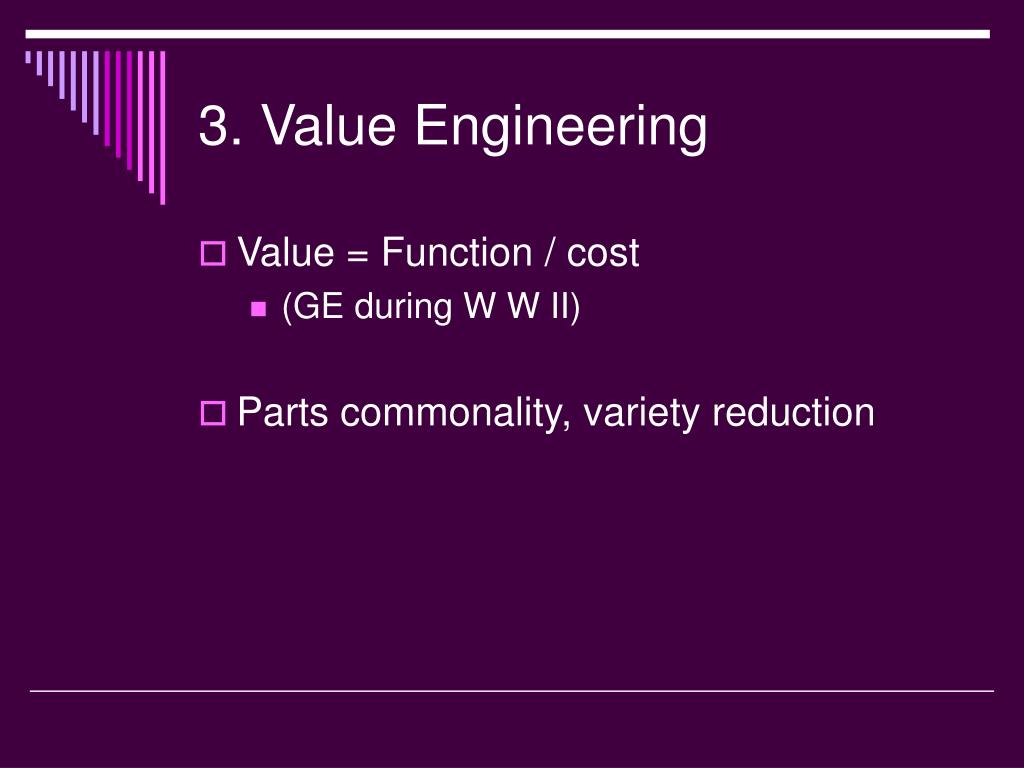 3. Value Engineering

Value = Function / cost

(GE during W W II)

Parts commonality, variety reduction